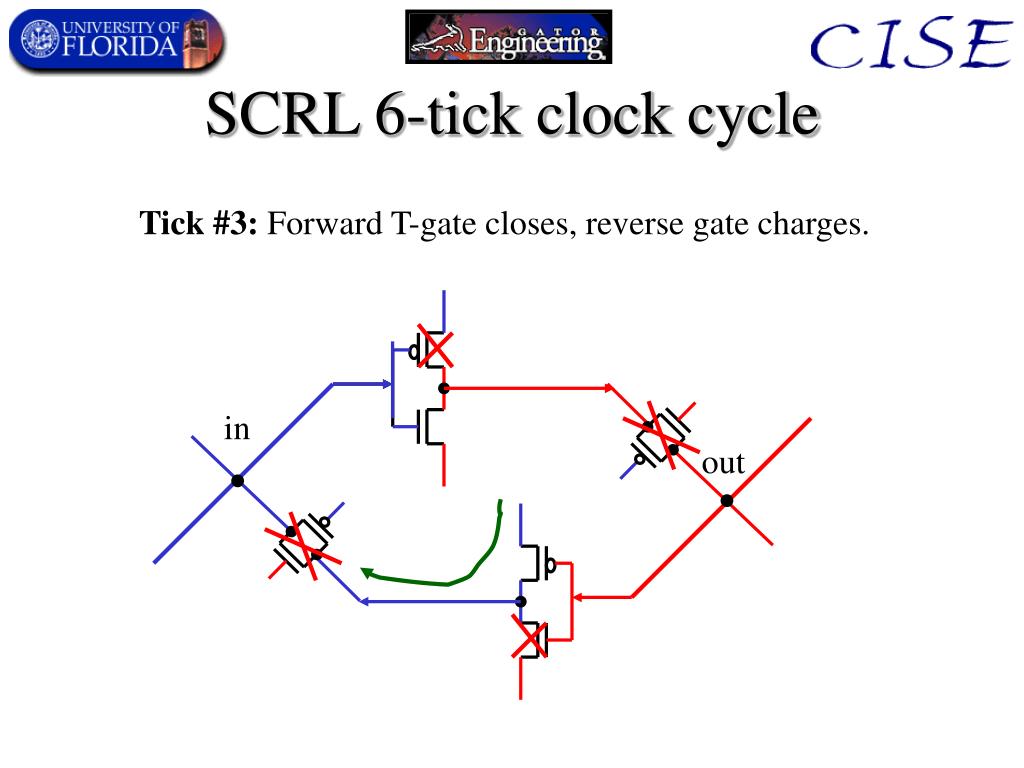 UNIVERSITY OF FLORIDA

GATOR Engineering

CISE

SCRL 6-tick clock cycle

**Tick #3:** Forward T-gate closes, reverse gate charges.

in

out